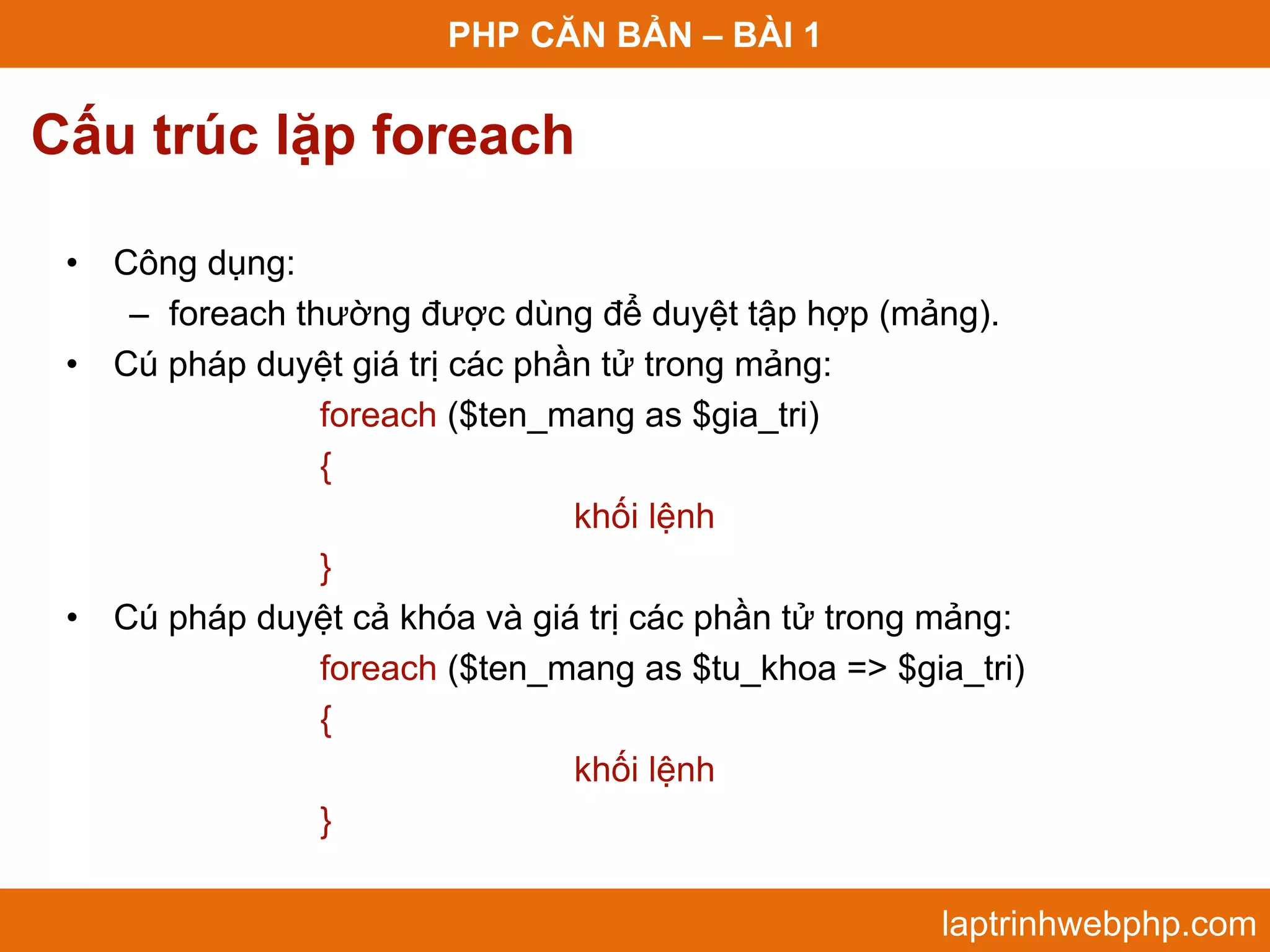 PHP CĂN BẢN – BÀI 1

Cấu trúc lặp foreach

• Công dụng:
– foreach thường được dùng để duyệt tập hợp (mảng).
• Cú pháp duyệt giá trị các phần tử trong mảng:
foreach ($ten_mang as $gia_tri)
{
khối lệnh
}
• Cú pháp duyệt cả khóa và giá trị các phần tử trong mảng:
foreach ($ten_mang as $tu_khoa => $gia_tri)
{
khối lệnh
}

laptrinhwebphp.com